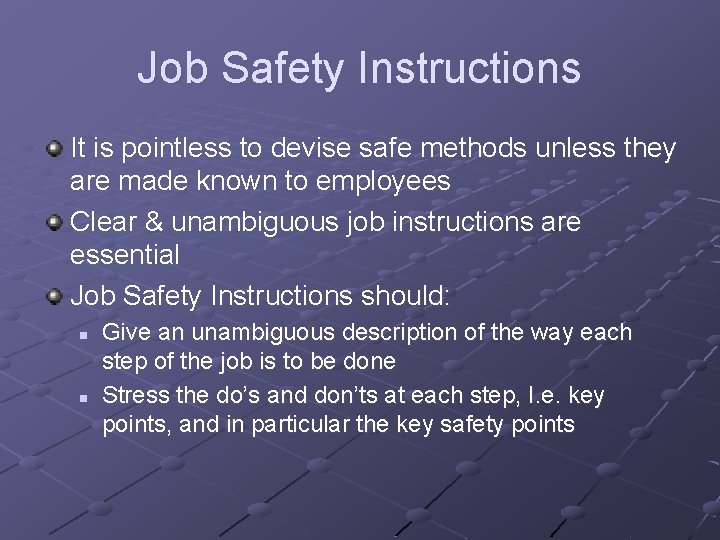 Job Safety Instructions

It is pointless to devise safe methods unless they are made known to employees

Clear & unambiguous job instructions are essential

Job Safety Instructions should:

Give an unambiguous description of the way each step of the job is to be done

Stress the do's and don'ts at each step, I.e. key points, and in particular the key safety points